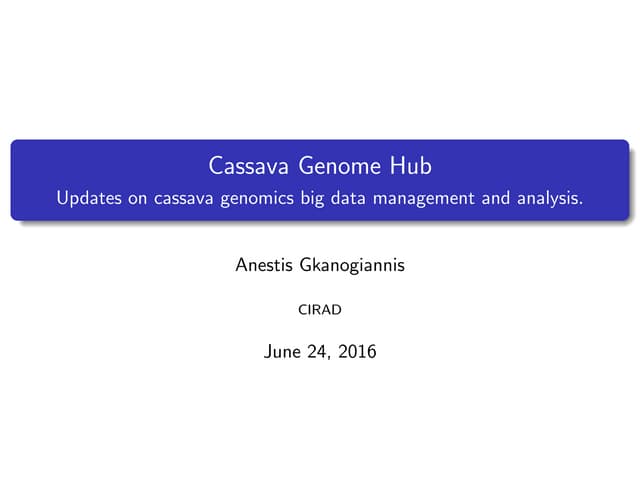 Cassava Genome Hub
Updates on cassava genomics big data management and analysis.

Anestis Gkanogiannis

CIRAD

June 24, 2016